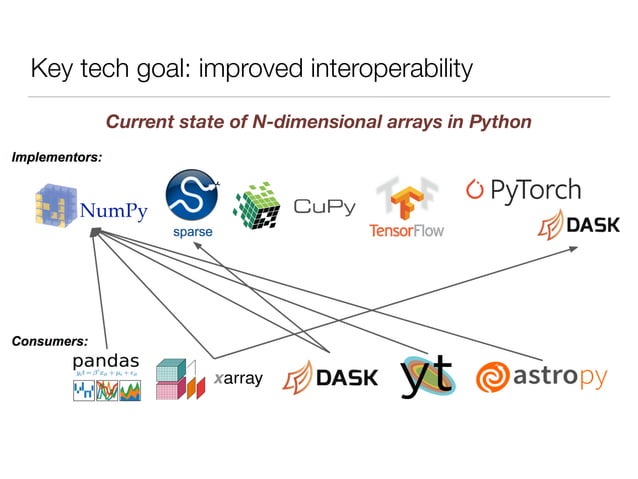 Key tech goal: improved interoperability

Current state of N-dimensional arrays in Python

Implementors:

NumPy

sparse

CuPy

TensorFlow

PyTorch

DASK

Consumers:

pandas
$y_{it} = \beta' x_{it} + \mu_i + \epsilon_{it}$

xarray

DASK

yt

astropy